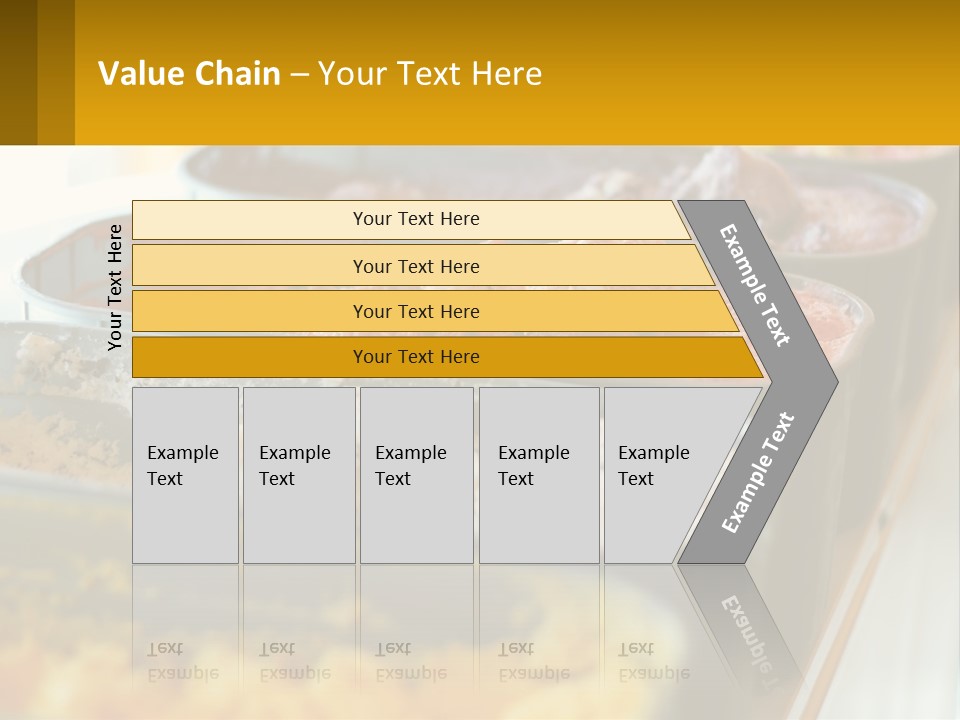 Value Chain – Your Text Here

Your Text Here

Your Text Here

Your Text Here

Your Text Here

Your Text Here

Example Text

Example Text

Example Text

Example Text

Example Text

Example Text

Example Text